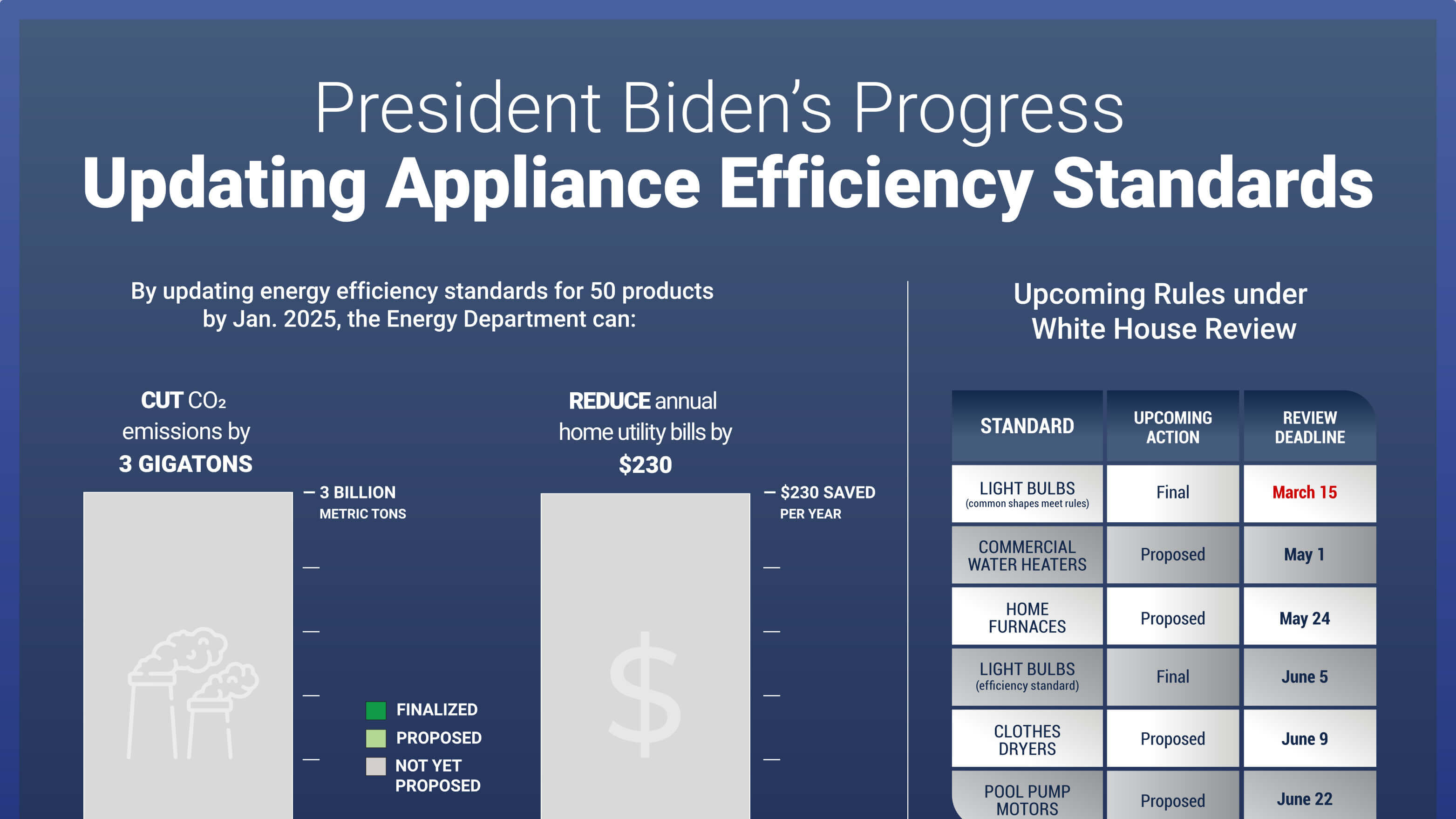 President Biden's Progress
Updating Appliance Efficiency Standards

By updating energy efficiency standards for 50 products by Jan. 2025, the Energy Department can:

CUT $CO_2$ emissions by 3 GIGATONS

— 3 BILLION METRIC TONS

FINALIZED
PROPOSED
NOT YET PROPOSED

REDUCE annual home utility bills by $230

— $230 SAVED PER YEAR

Upcoming Rules under White House Review

| STANDARD | UPCOMING ACTION | REVIEW DEADLINE |
|---|---|---|
| LIGHT BULBS (common shapes meet rules) | Final | March 15 |
| COMMERCIAL WATER HEATERS | Proposed | May 1 |
| HOME FURNACES | Proposed | May 24 |
| LIGHT BULBS (efficiency standard) | Final | June 5 |
| CLOTHES DRYERS | Proposed | June 9 |
| POOL PUMP MOTORS | Proposed | June 22 |